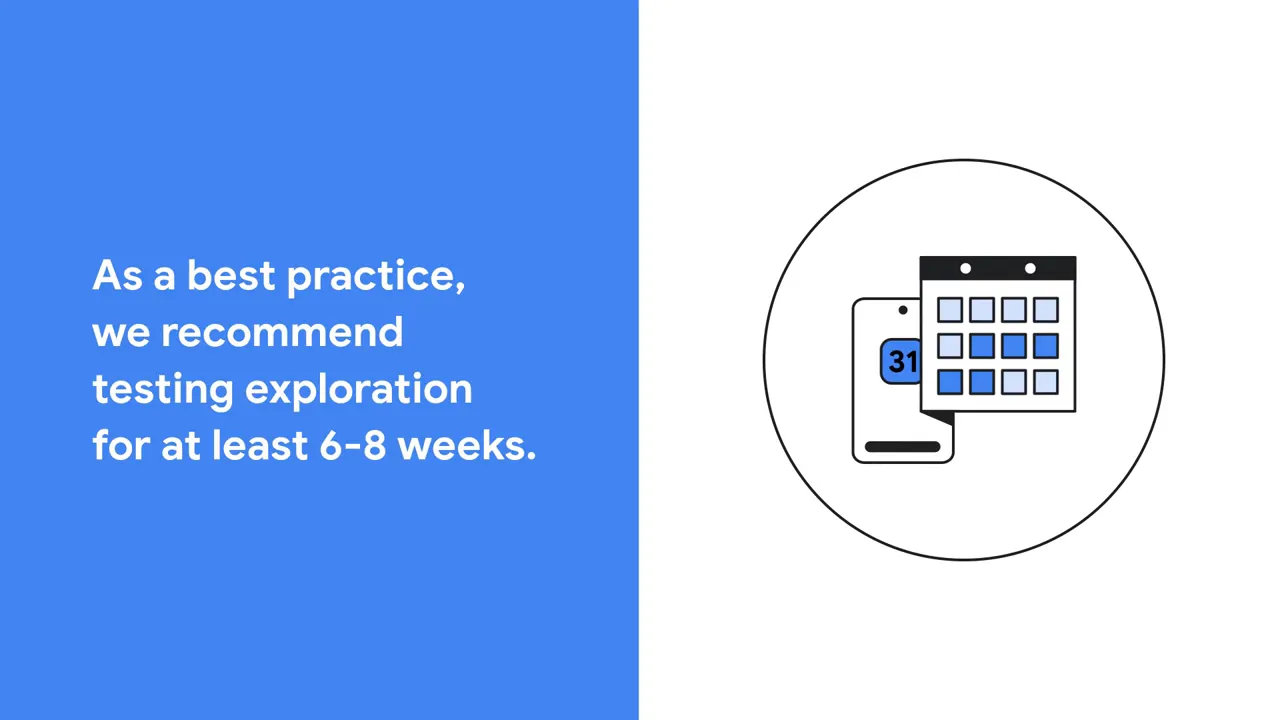 As a best practice, we recommend testing exploration for at least 6-8 weeks.

31